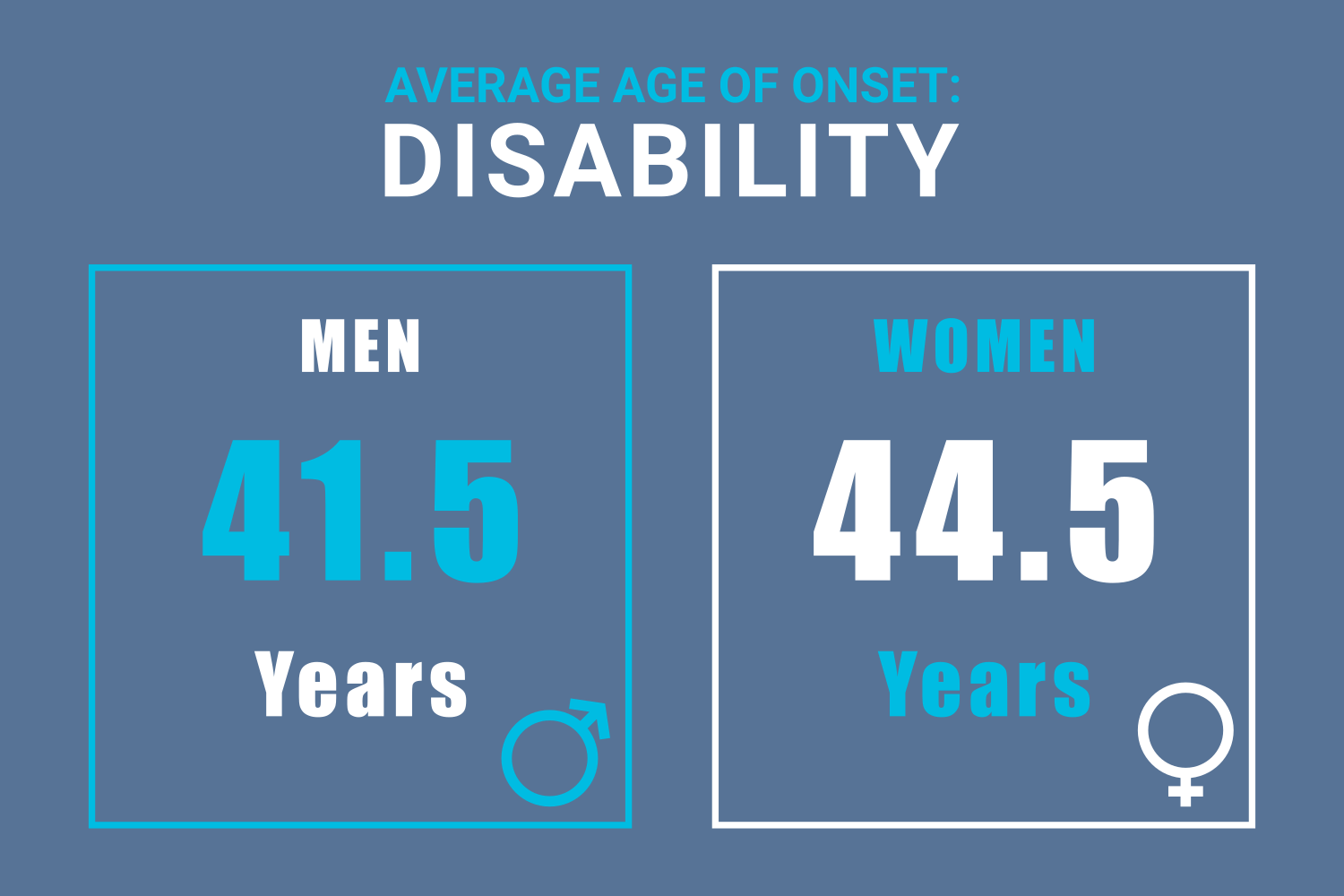 AVERAGE AGE OF ONSET:
DISABILITY

MEN
41.5
Years

WOMEN
44.5
Years